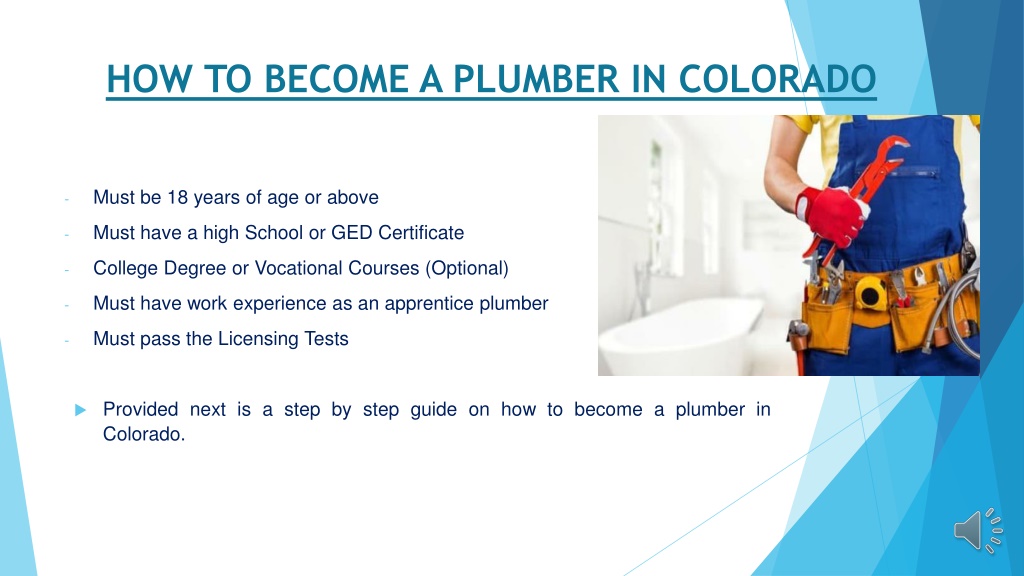 HOW TO BECOME A PLUMBER IN COLORADO

- Must be 18 years of age or above
- Must have a high School or GED Certificate
- College Degree or Vocational Courses (Optional)
- Must have work experience as an apprentice plumber
- Must pass the Licensing Tests

Provided next is a step by step guide on how to become a plumber in Colorado.